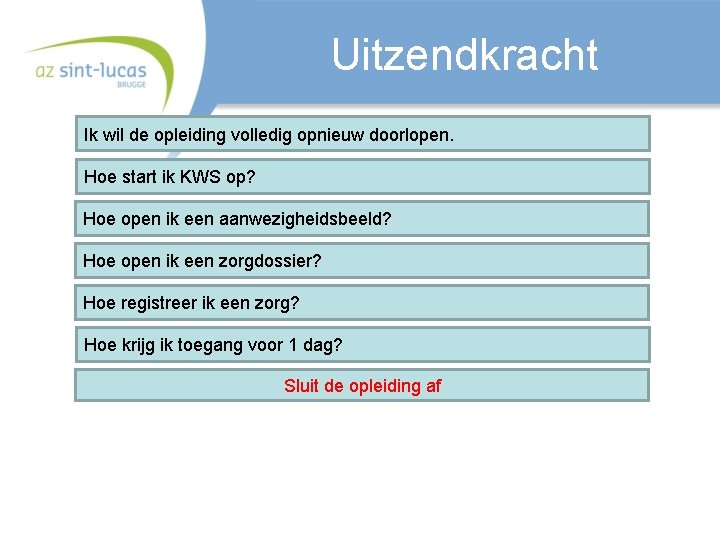 az sint-lucas
BRUGGE

Uitzendkracht

Ik wil de opleiding volledig opnieuw doorlopen.

Hoe start ik KWS op?

Hoe open ik een aanwezigheidsbeeld?

Hoe open ik een zorgdossier?

Hoe registreer ik een zorg?

Hoe krijg ik toegang voor 1 dag?

Sluit de opleiding af